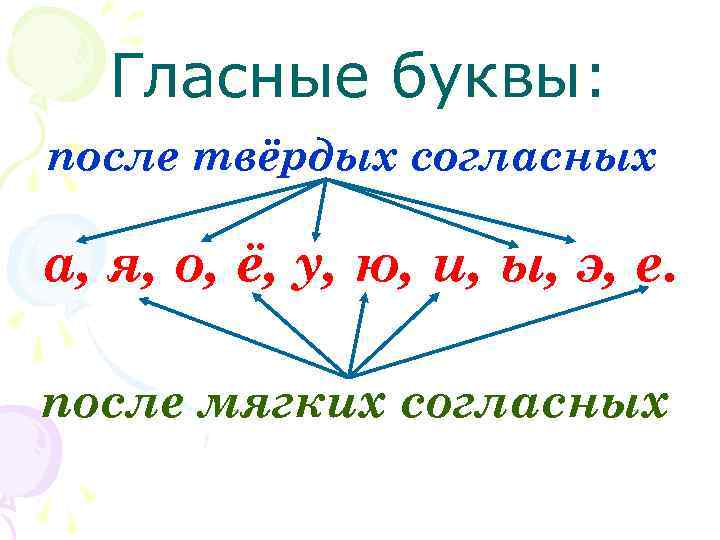 Гласные буквы:

после твёрдых согласных

а, я, о, ё, у, ю, и, ы, э, е.

после мягких согласных